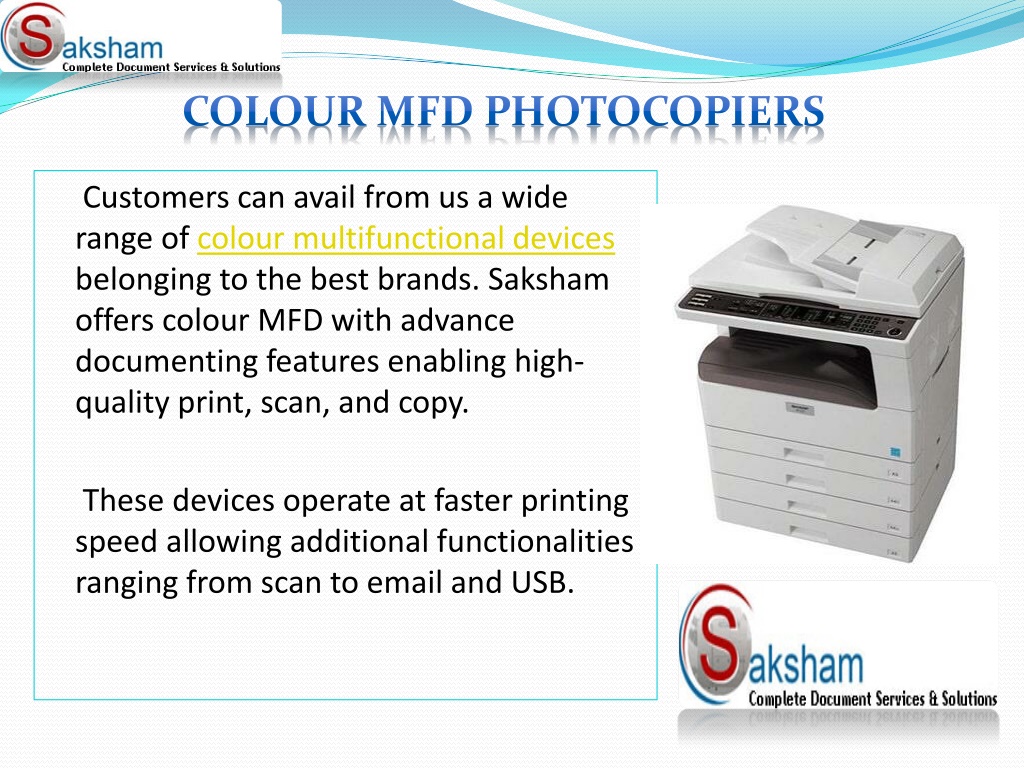 Saksham
Complete Document Services & Solutions

COLOUR MFD PHOTOCOPIERS

Customers can avail from us a wide range of colour multifunctional devices belonging to the best brands. Saksham offers colour MFD with advance documenting features enabling high-quality print, scan, and copy.

These devices operate at faster printing speed allowing additional functionalities ranging from scan to email and USB.

Saksham
Complete Document Services & Solutions